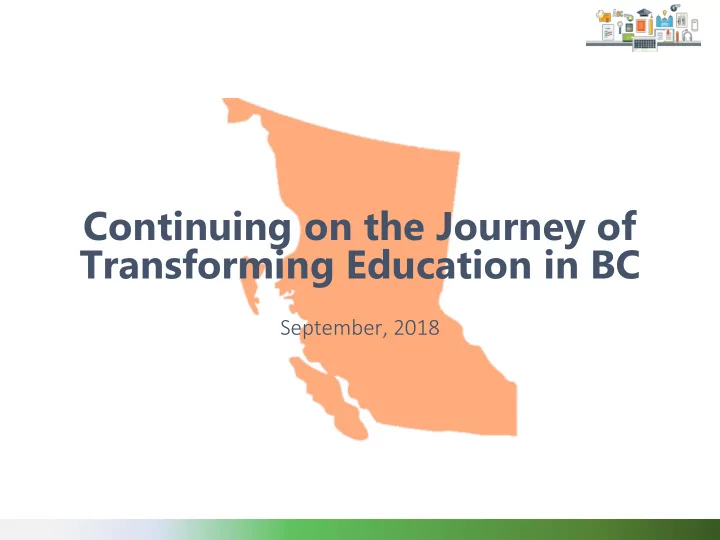 Continuing on the Journey of Transforming Education in BC

September, 2018